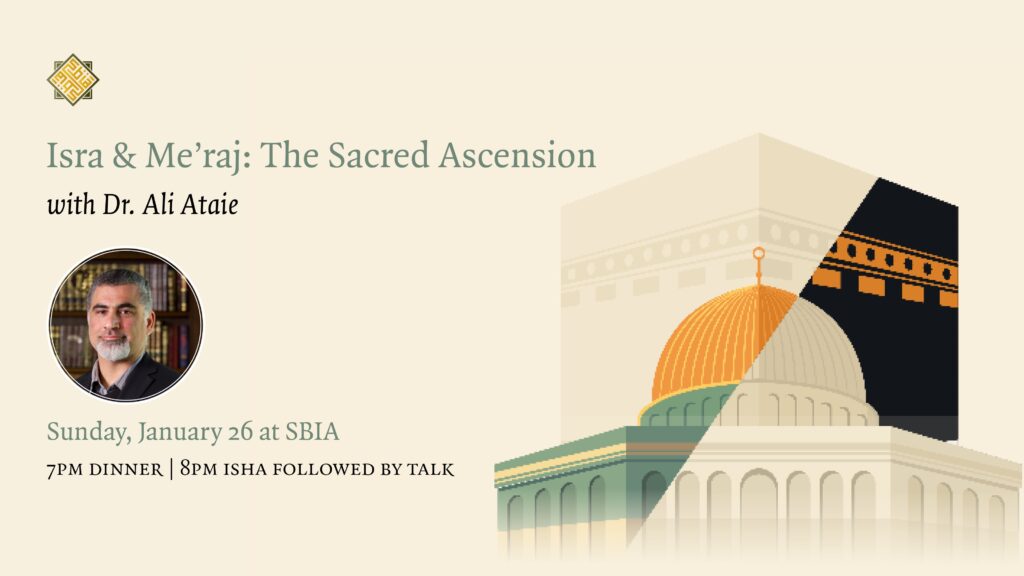 Isra & Me'raj: The Sacred Ascension
with Dr. Ali Ataie

Sunday, January 26 at SBIA
7PM DINNER | 8PM ISHA FOLLOWED BY TALK